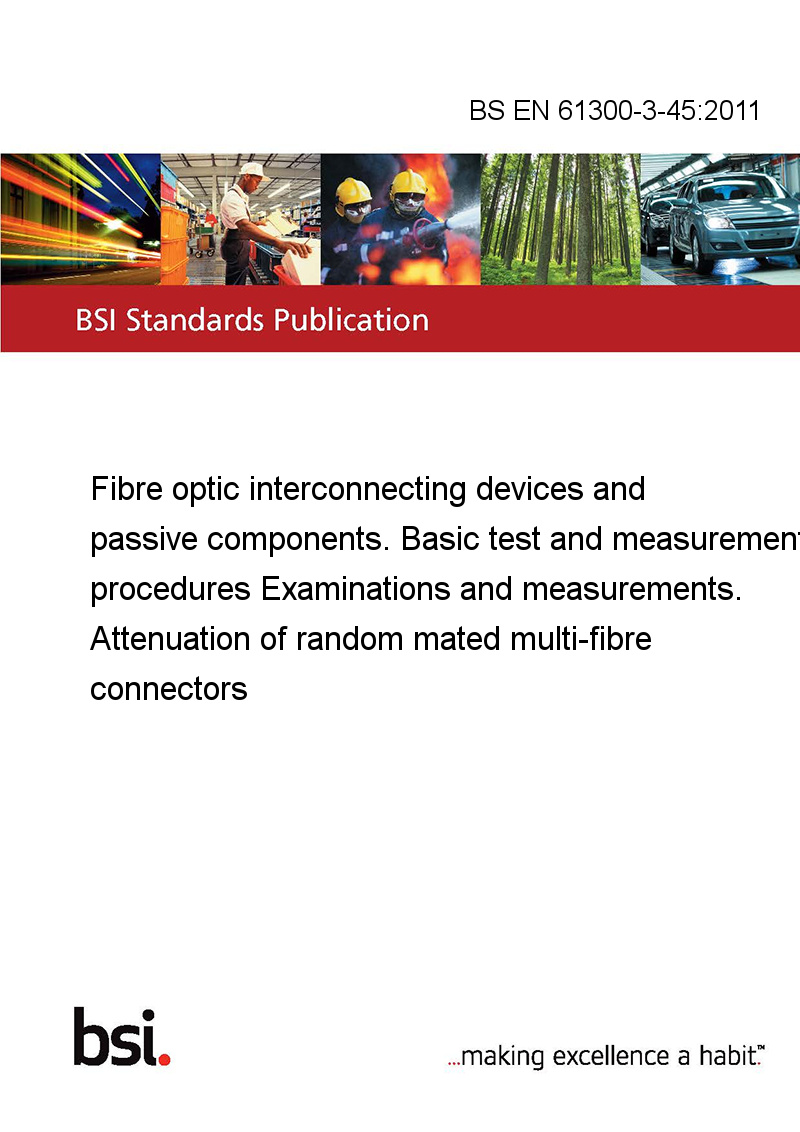 BS EN 61300-3-45:2011

BSI Standards Publication

Fibre optic interconnecting devices and passive components. Basic test and measurement procedures Examinations and measurements. Attenuation of random mated multi-fibre connectors

bsi.

...making excellence a habit.™